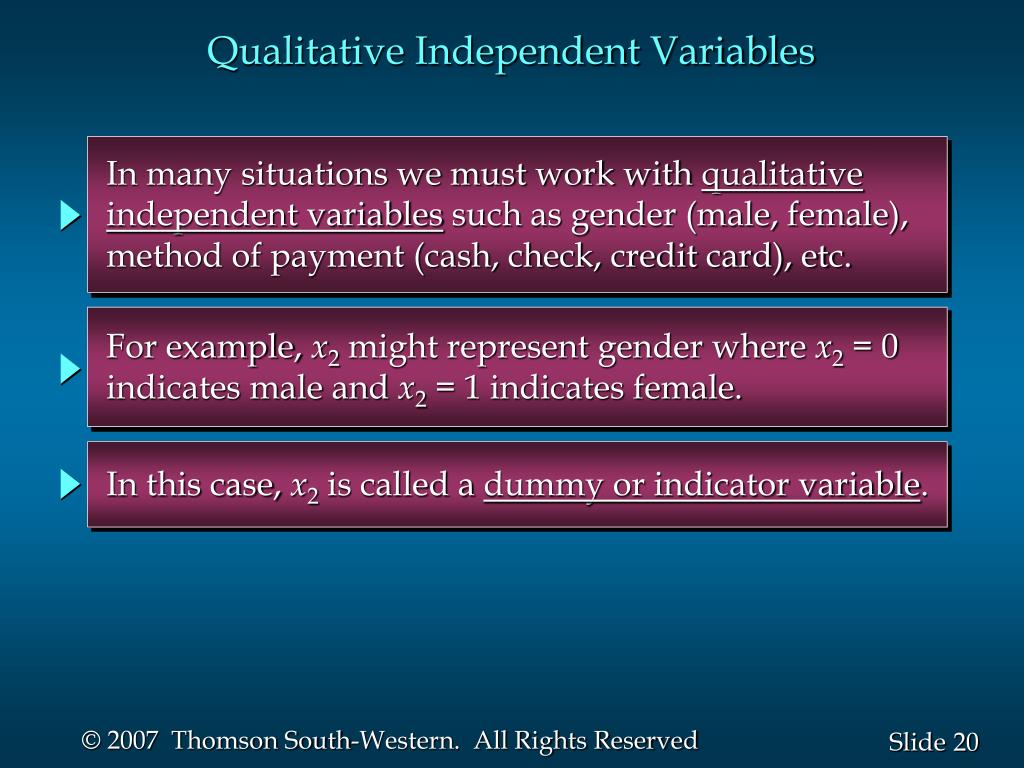 Qualitative Independent Variables

In many situations we must work with qualitative independent variables such as gender (male, female), method of payment (cash, check, credit card), etc.

For example, $x_2$ might represent gender where $x_2 = 0$ indicates male and $x_2 = 1$ indicates female.

In this case, $x_2$ is called a dummy or indicator variable.

© 2007 Thomson South-Western. All Rights Reserved

Slide 20